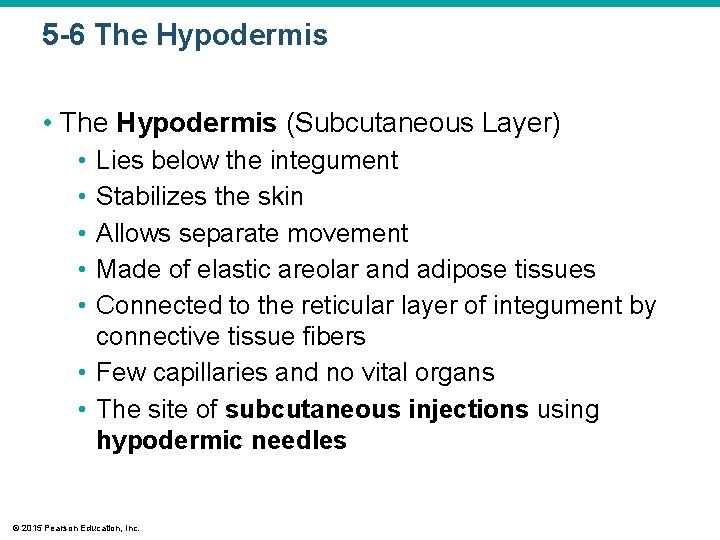 5-6 The Hypodermis

• The Hypodermis (Subcutaneous Layer)
  • Lies below the integument
  • Stabilizes the skin
  • Allows separate movement
  • Made of elastic areolar and adipose tissues
  • Connected to the reticular layer of integument by connective tissue fibers
  • Few capillaries and no vital organs
  • The site of subcutaneous injections using hypodermic needles

© 2015 Pearson Education, Inc.